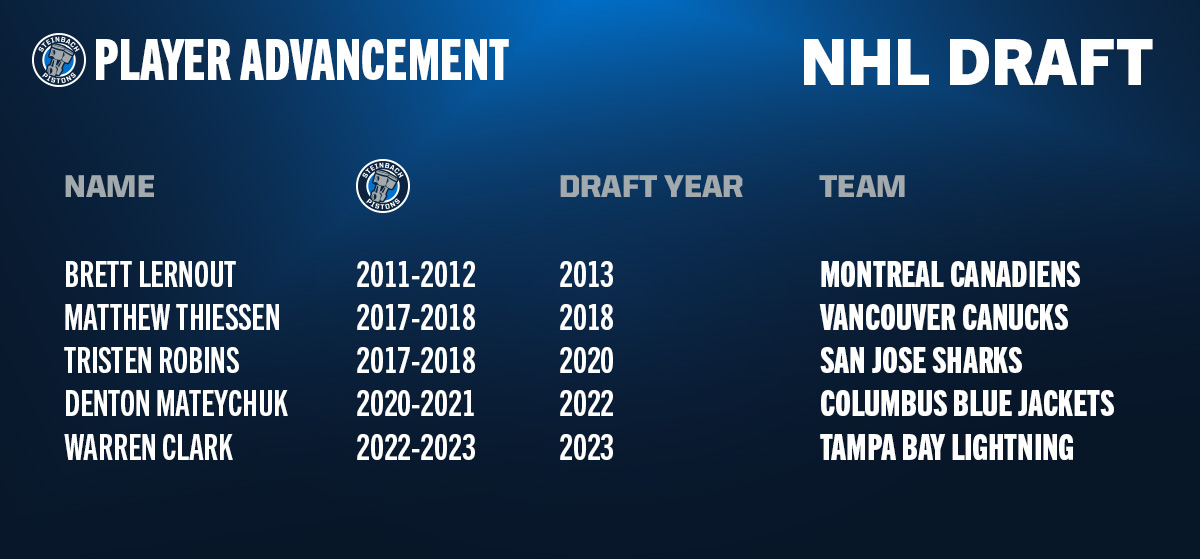 STEINBACH PISTONS PLAYER ADVANCEMENT

NHL DRAFT

| NAME | STEINBACH PISTONS | DRAFT YEAR | TEAM |
|---|---|---|---|
| BRETT LERNOUT | 2011-2012 | 2013 | MONTREAL CANADIENS |
| MATTHEW THIESSEN | 2017-2018 | 2018 | VANCOUVER CANUCKS |
| TRISTEN ROBINS | 2017-2018 | 2020 | SAN JOSE SHARKS |
| DENTON MATEYCHUK | 2020-2021 | 2022 | COLUMBUS BLUE JACKETS |
| WARREN CLARK | 2022-2023 | 2023 | TAMPA BAY LIGHTNING |